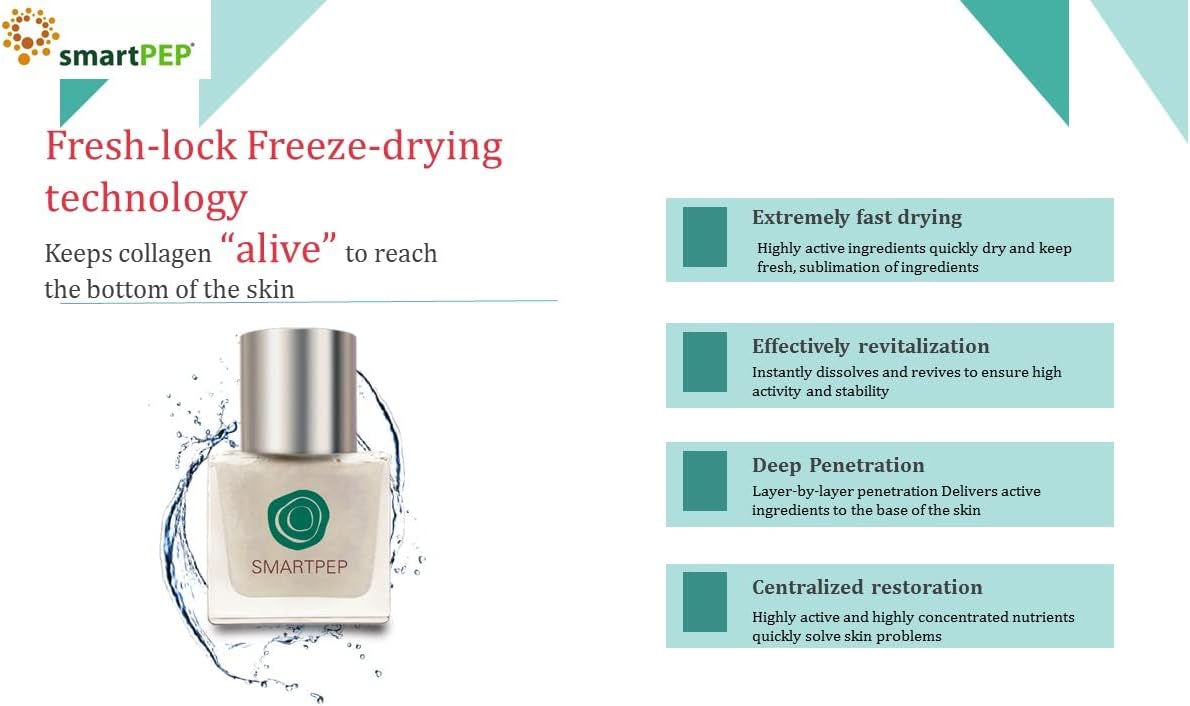 smartPEP

Fresh-lock Freeze-drying technology

Keeps collagen "alive" to reach the bottom of the skin

SMARTPEP

Extremely fast drying

Highly active ingredients quickly dry and keep fresh, sublimation of ingredients

Effectively revitalization

Instantly dissolves and revives to ensure high activity and stability

Deep Penetration

Layer-by-layer penetration Delivers active ingredients to the base of the skin

Centralized restoration

Highly active and highly concentrated nutrients quickly solve skin problems